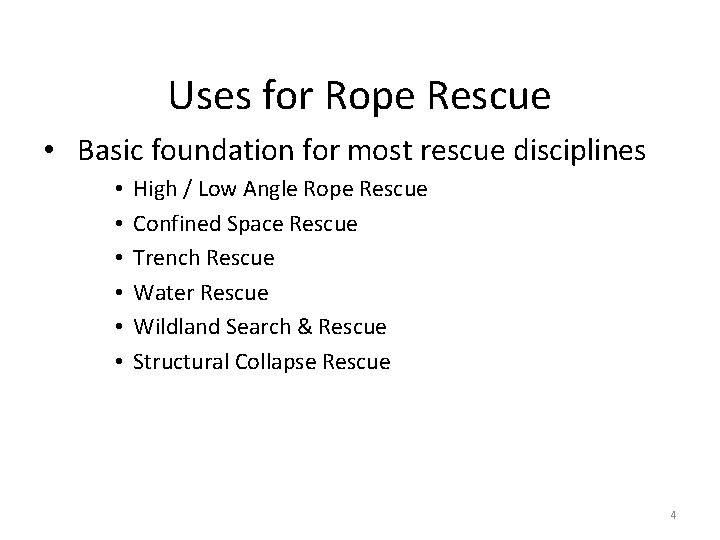 Uses for Rope Rescue

• Basic foundation for most rescue disciplines
  • High / Low Angle Rope Rescue
  • Confined Space Rescue
  • Trench Rescue
  • Water Rescue
  • Wildland Search & Rescue
  • Structural Collapse Rescue

4